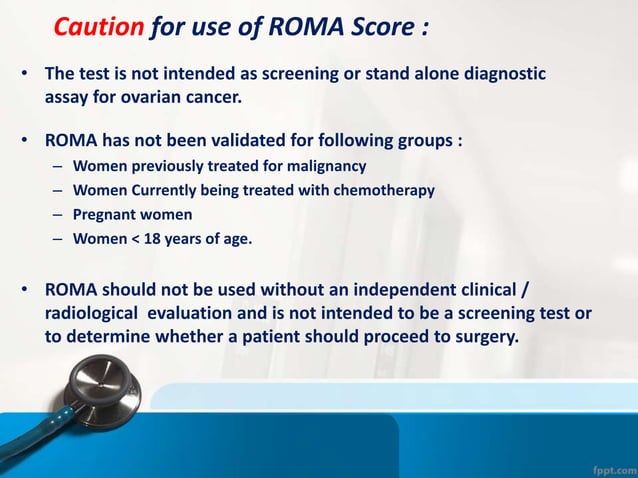 Caution for use of ROMA Score :

• The test is not intended as screening or stand alone diagnostic assay for ovarian cancer.

• ROMA has not been validated for following groups :
– Women previously treated for malignancy
– Women Currently being treated with chemotherapy
– Pregnant women
– Women < 18 years of age.

• ROMA should not be used without an independent clinical / radiological evaluation and is not intended to be a screening test or to determine whether a patient should proceed to surgery.

fppt.com